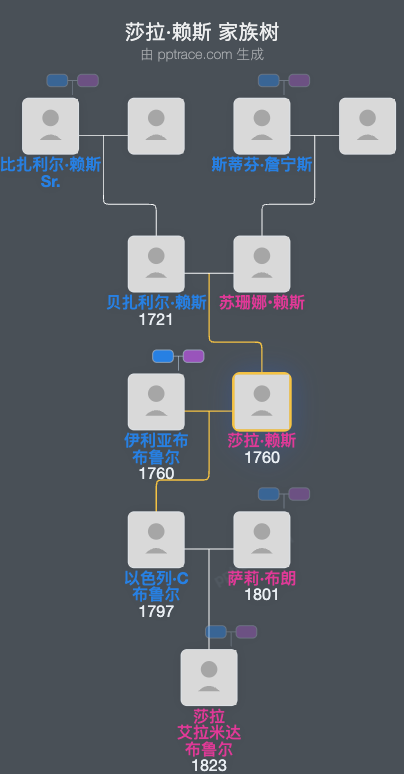 莎拉·赖斯 家族树
由 pptrace.com 生成

比扎利尔·赖斯 Sr.

斯蒂芬·詹宁斯

贝扎利尔·赖斯
1721

苏珊娜·赖斯

伊利亚布 布鲁尔
1760

莎拉·赖斯
1760

以色列·C 布鲁尔
1797

萨莉·布朗
1801

莎拉 艾拉米达 布鲁尔
1823